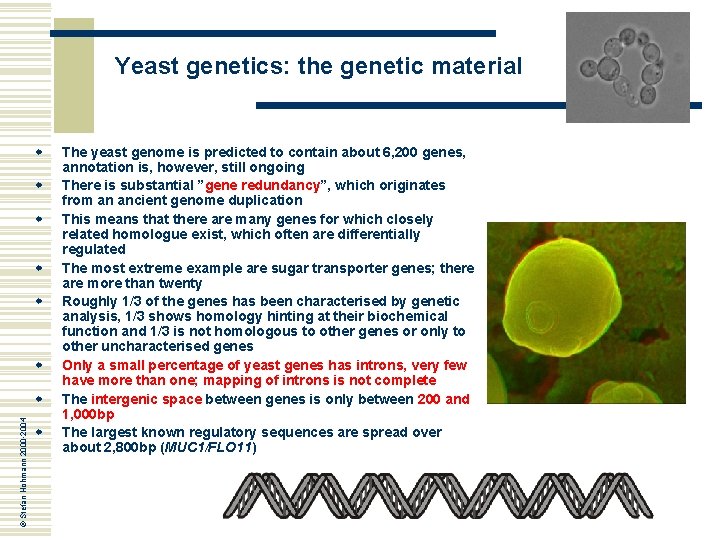 Yeast genetics: the genetic material

• The yeast genome is predicted to contain about 6,200 genes, annotation is, however, still ongoing
• There is substantial "gene redundancy", which originates from an ancient genome duplication
• This means that there are many genes for which closely related homologue exist, which often are differentially regulated
• The most extreme example are sugar transporter genes; there are more than twenty
• Roughly 1/3 of the genes has been characterised by genetic analysis, 1/3 shows homology hinting at their biochemical function and 1/3 is not homologous to other genes or only to other uncharacterised genes
• Only a small percentage of yeast genes has introns, very few have more than one; mapping of introns is not complete
• The intergenic space between genes is only between 200 and 1,000bp
• The largest known regulatory sequences are spread over about 2,800bp (MUC1/FLO11)

© Stefan Hohmann 2000-2004